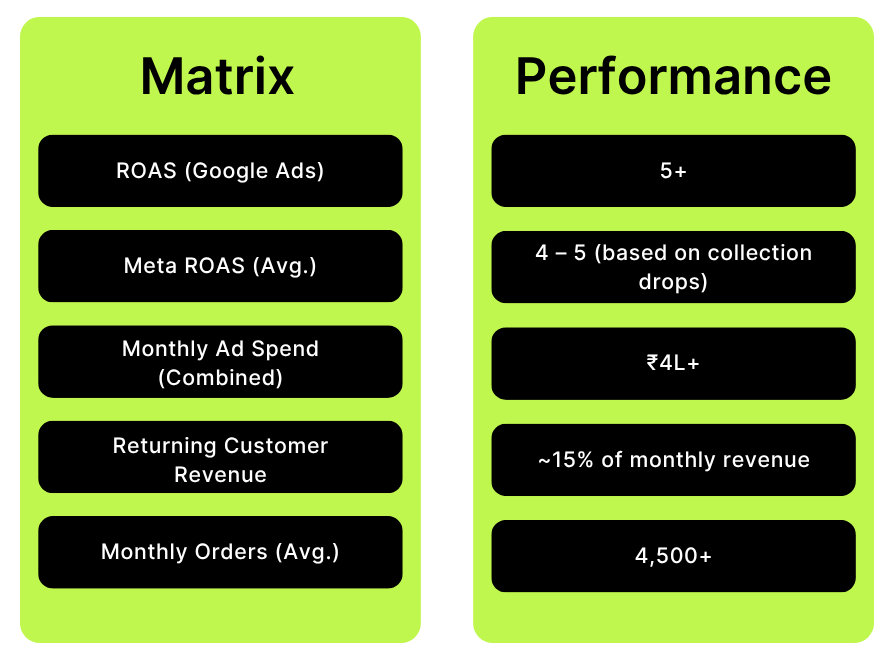 | Matrix | Performance |
|---|---|
| ROAS (Google Ads) | 5+ |
| Meta ROAS (Avg.) | 4 – 5 (based on collection drops) |
| Monthly Ad Spend (Combined) | ₹4L+ |
| Returning Customer Revenue | ~15% of monthly revenue |
| Monthly Orders (Avg.) | 4,500+ |